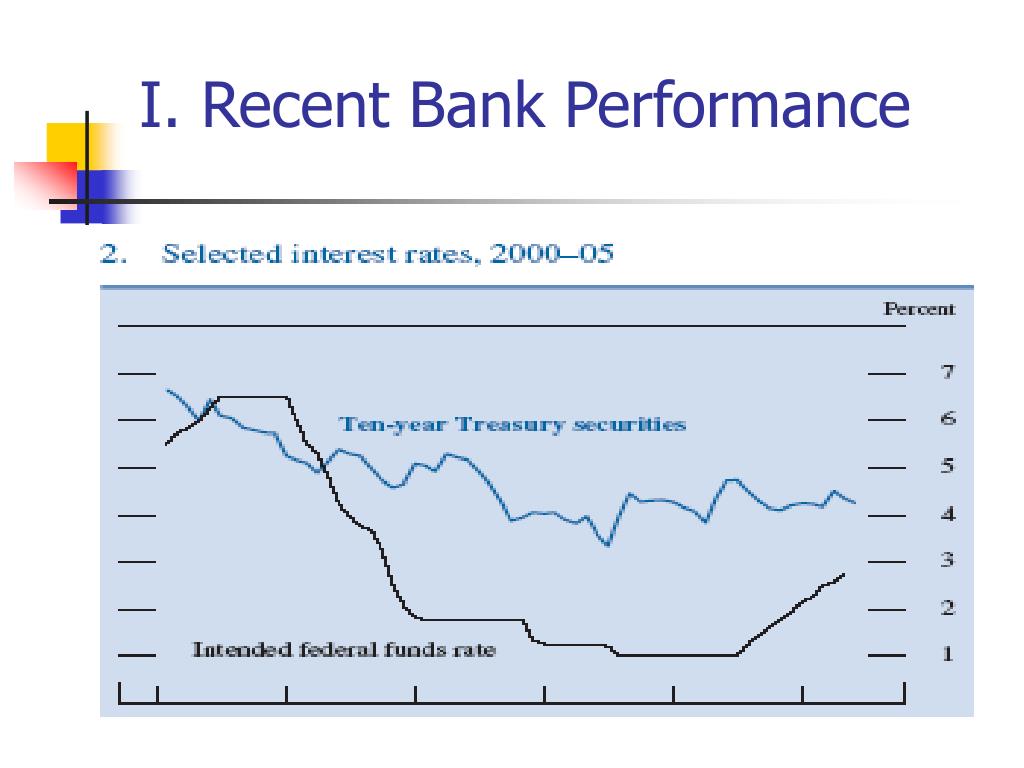 I. Recent Bank Performance

2. Selected interest rates, 2000–05

Percent

7
6
5
4
3
2
1

Ten-year Treasury securities

Intended federal funds rate